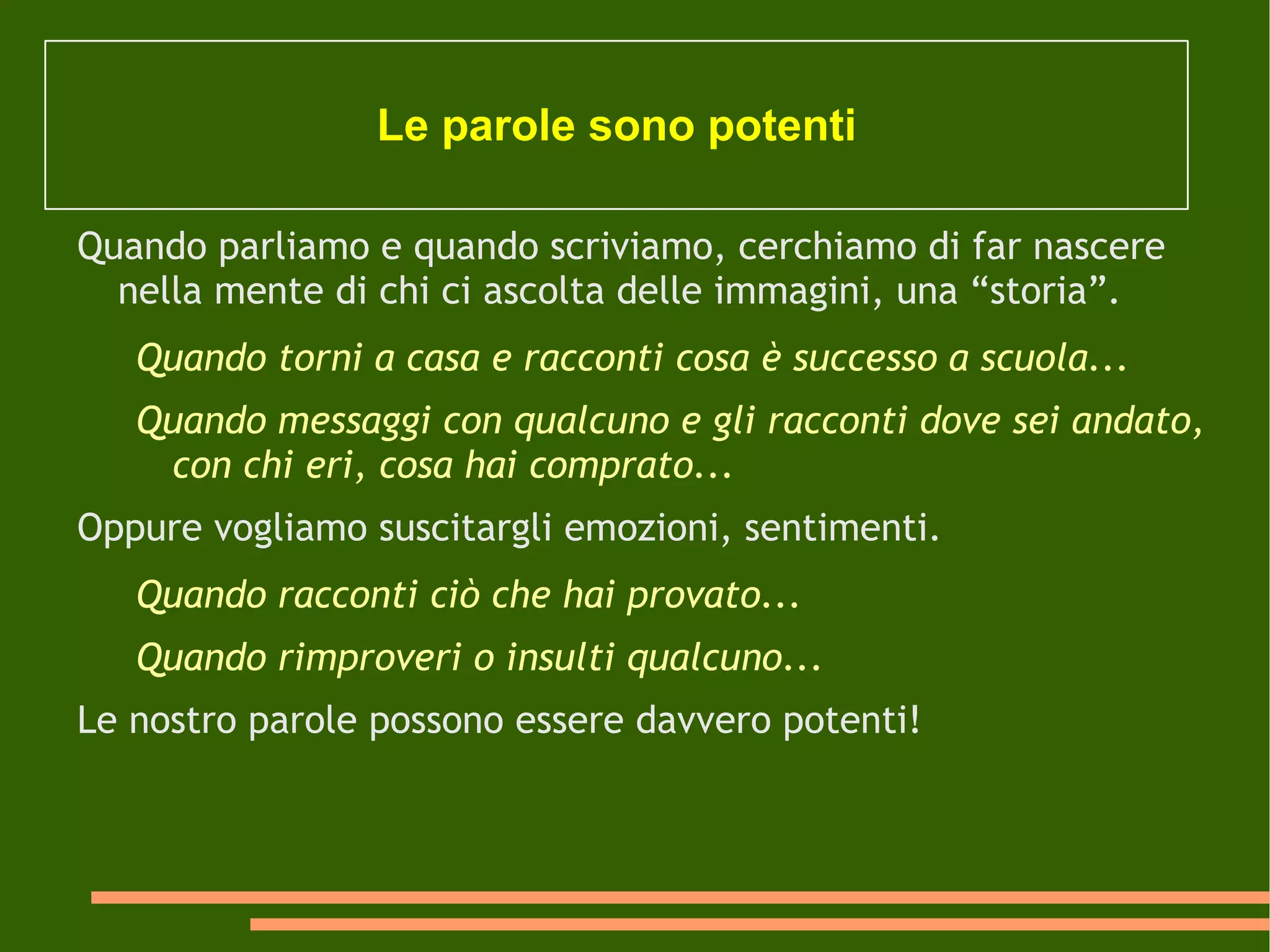 Le parole sono potenti

Quando parliamo e quando scriviamo, cerchiamo di far nascere nella mente di chi ci ascolta delle immagini, una “storia”.

Quando torni a casa e racconti cosa è successo a scuola...

Quando messaggi con qualcuno e gli racconti dove sei andato, con chi eri, cosa hai comprato...

Oppure vogliamo suscitargli emozioni, sentimenti.

Quando racconti ciò che hai provato...

Quando rimproveri o insulti qualcuno...

Le nostro parole possono essere davvero potenti!